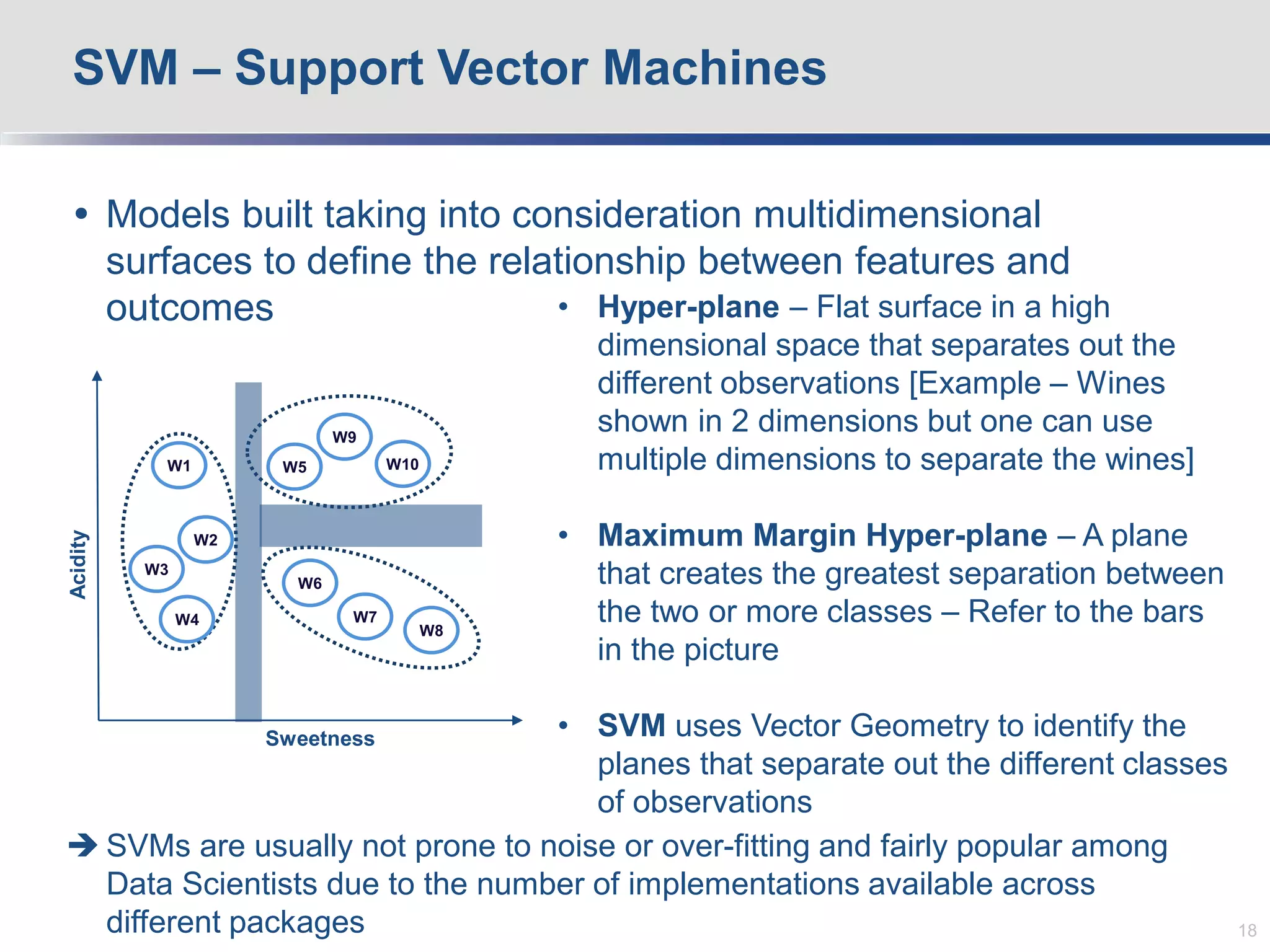 SVM – Support Vector Machines

• Models built taking into consideration multidimensional surfaces to define the relationship between features and outcomes

Acidity

W1

W2

W3

W4

W5

W9

W10

W6

W7

W8

Sweetness

• Hyper-plane – Flat surface in a high dimensional space that separates out the different observations [Example – Wines shown in 2 dimensions but one can use multiple dimensions to separate the wines]

• Maximum Margin Hyper-plane – A plane that creates the greatest separation between the two or more classes – Refer to the bars in the picture

• SVM uses Vector Geometry to identify the planes that separate out the different classes of observations

➔ SVMs are usually not prone to noise or over-fitting and fairly popular among Data Scientists due to the number of implementations available across different packages

18